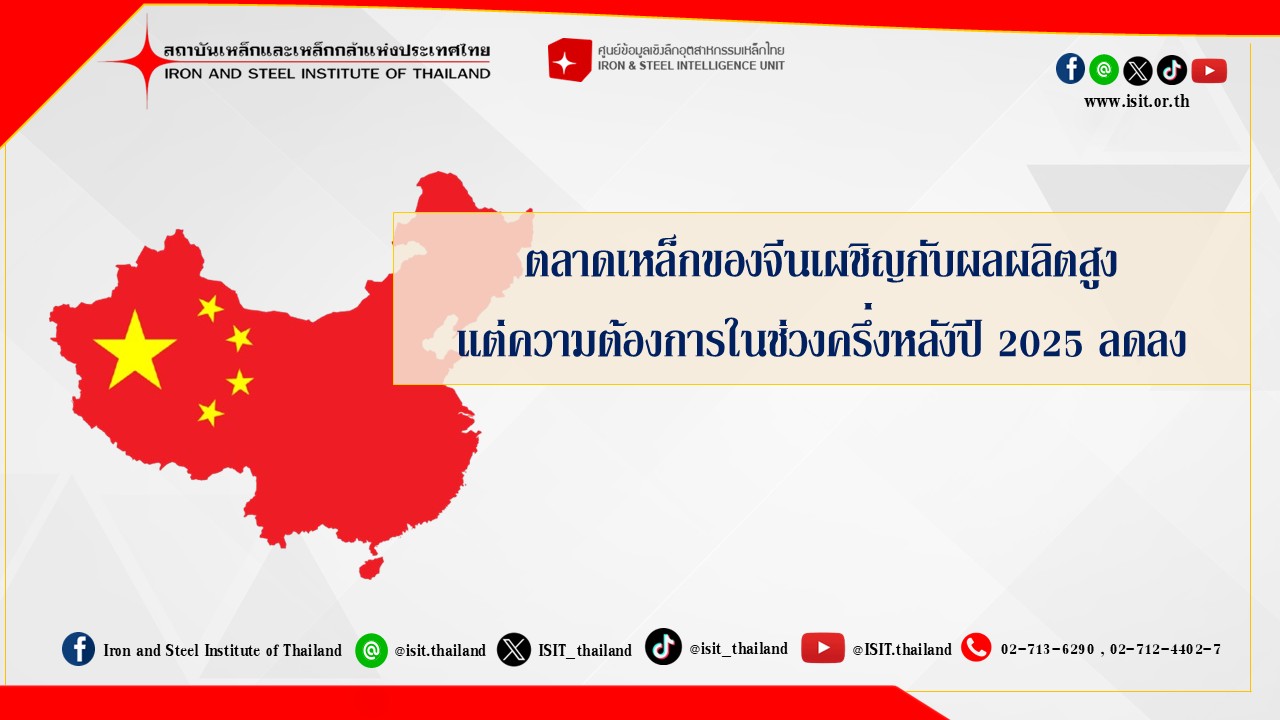 สถาบันเหล็กและเหล็กกล้าแห่งประเทศไทย
IRON AND STEEL INSTITUTE OF THAILAND

ศูนย์ข้อมูลเชิงลึกอุตสาหกรรมเหล็กไทย
IRON & STEEL INTELLIGENCE UNIT

www.isit.or.th

ตลาดเหล็กของจีนเผชิญกับผลผลิตสูง
แต่ความต้องการในช่วงครึ่งหลังปี 2025 ลดลง

Iron and Steel Institute of Thailand @isit.thailand ISIT_thailand @isit_thailand @ISIT.thailand 02-713-6290 , 02-712-4402-7